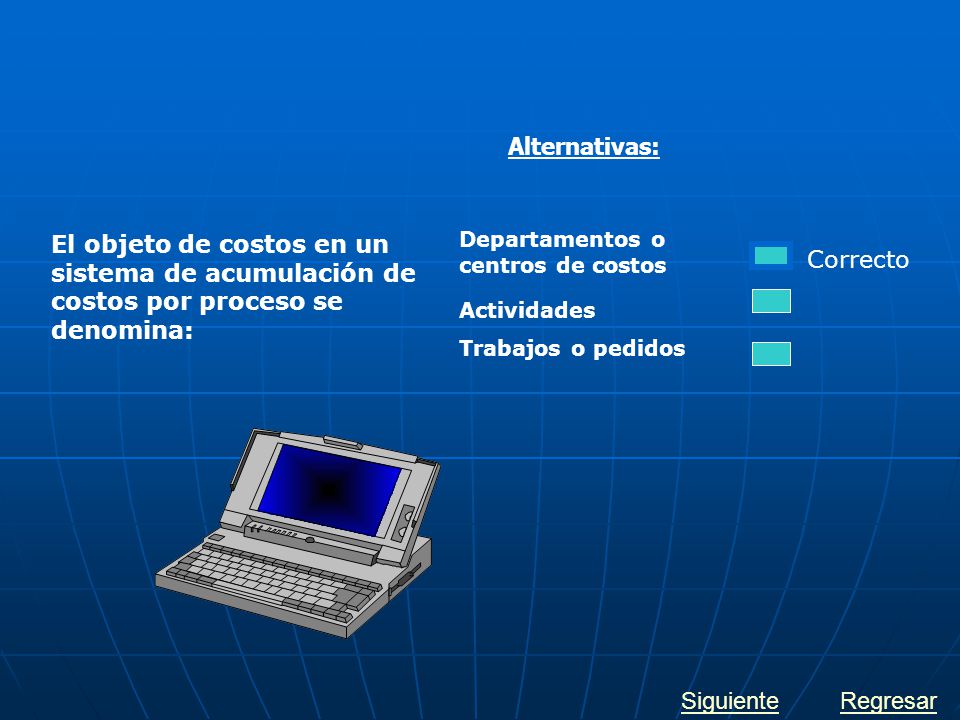 Alternativas:

El objeto de costos en un sistema de acumulación de costos por proceso se denomina:

Departamentos o centros de costos

Correcto

Actividades

Trabajos o pedidos

Siguiente Regresar